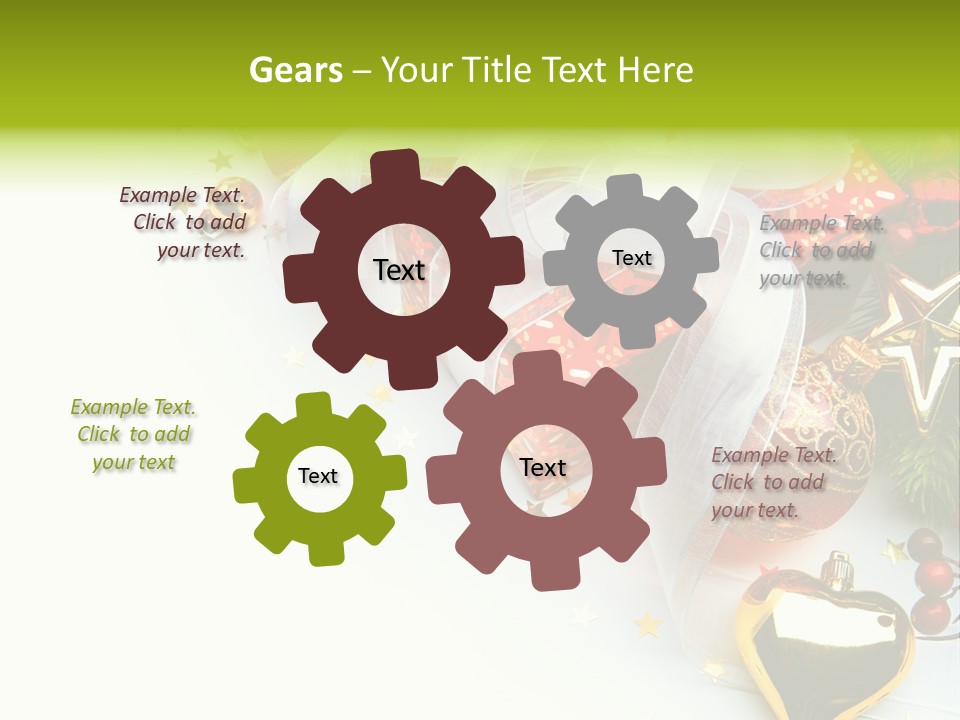 Gears – Your Title Text Here

Example Text. Click to add your text.

Text

Text

Example Text. Click to add your text.

Example Text. Click to add your text

Text

Text

Example Text. Click to add your text.